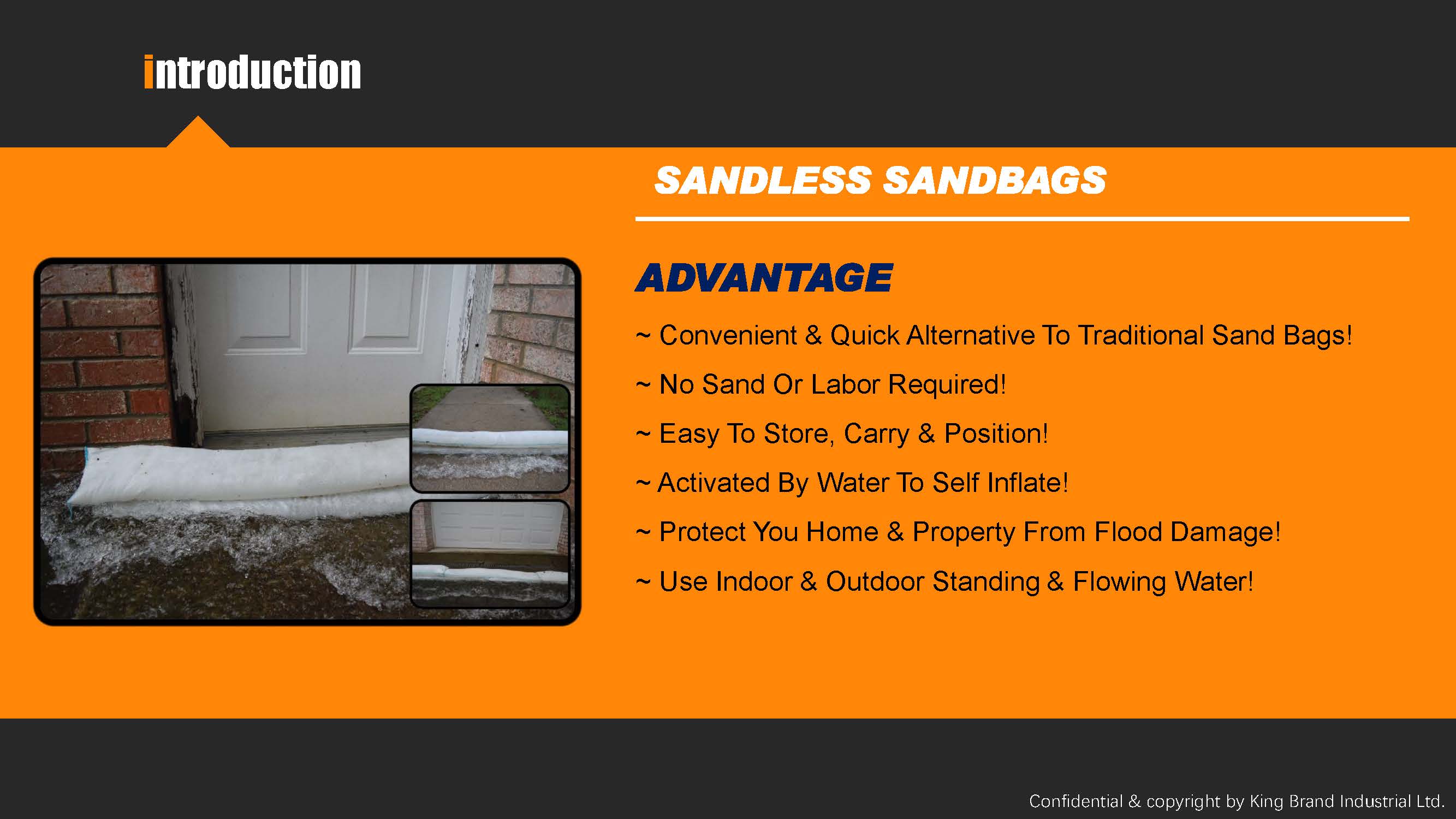 introduction

SANDLESS SANDBAGS

ADVANTAGE

~ Convenient & Quick Alternative To Traditional Sand Bags!

~ No Sand Or Labor Required!

~ Easy To Store, Carry & Position!

~ Activated By Water To Self Inflate!

~ Protect You Home & Property From Flood Damage!

~ Use Indoor & Outdoor Standing & Flowing Water!

Confidential & copyright by King Brand Industrial Ltd.